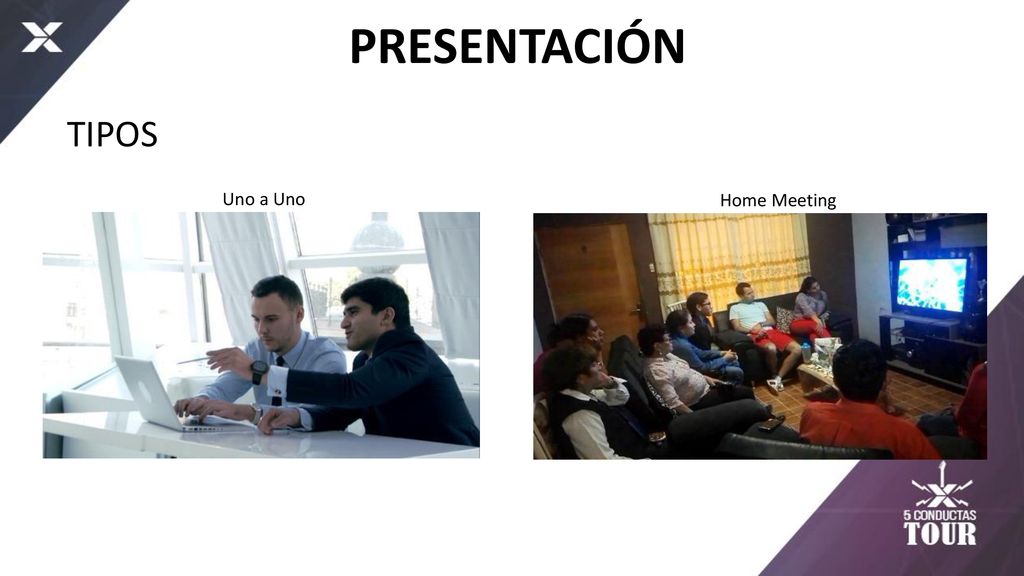 PRESENTACIÓN

TIPOS

Uno a Uno

Home Meeting

5 CONDUCTAS
TOUR